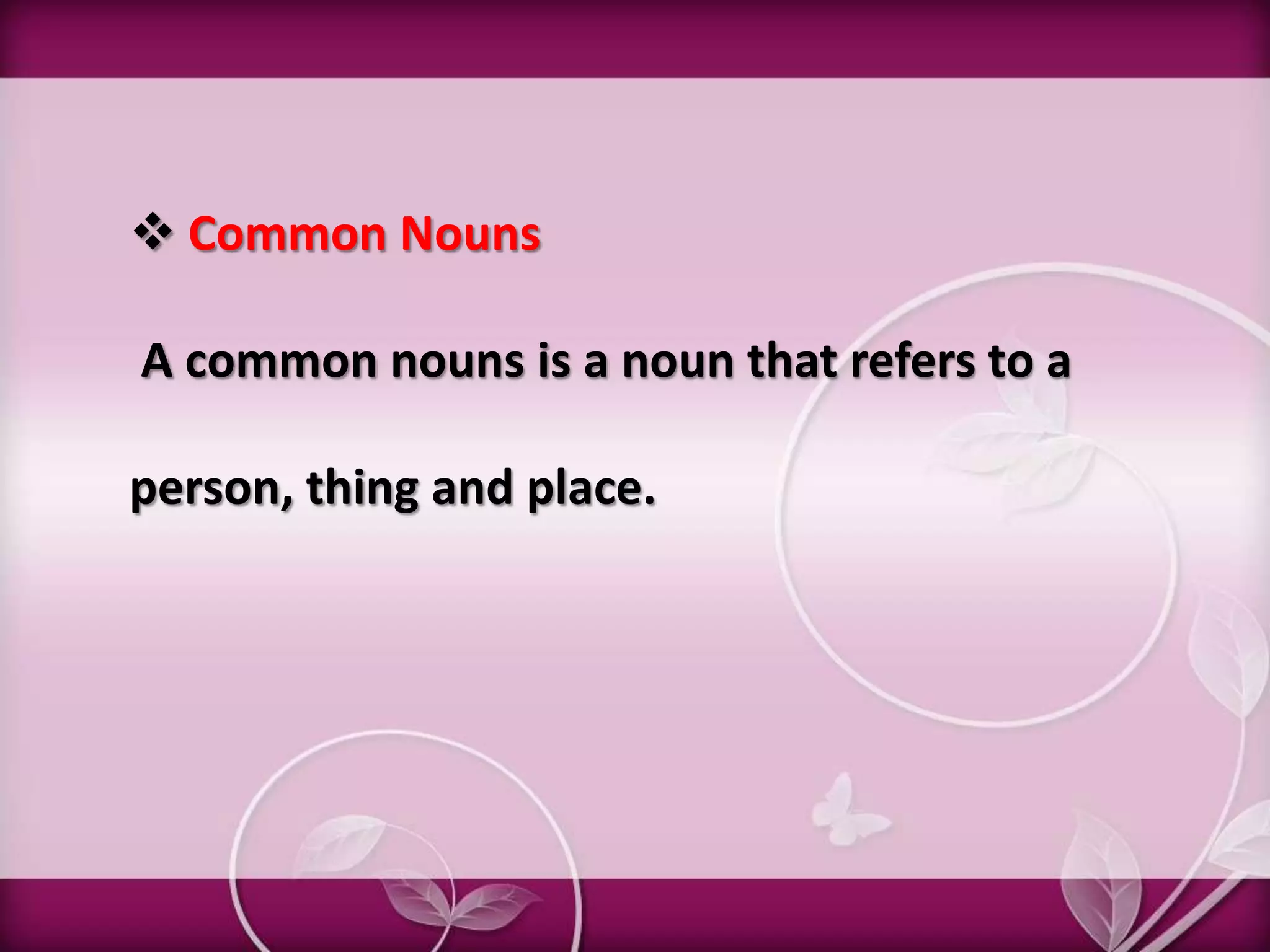 ❖ Common Nouns

A common nouns is a noun that refers to a person, thing and place.